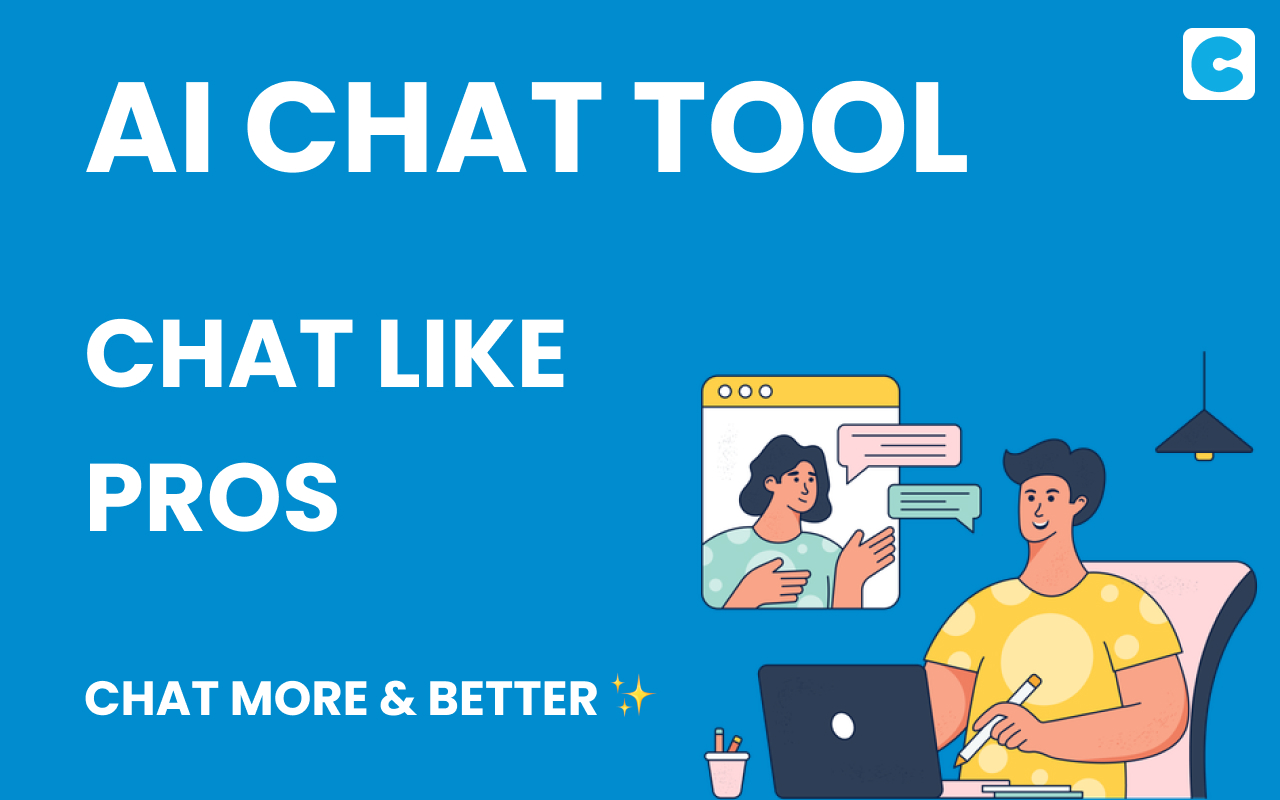 AI CHAT TOOL

CHAT LIKE PROS

CHAT MORE & BETTER ✨